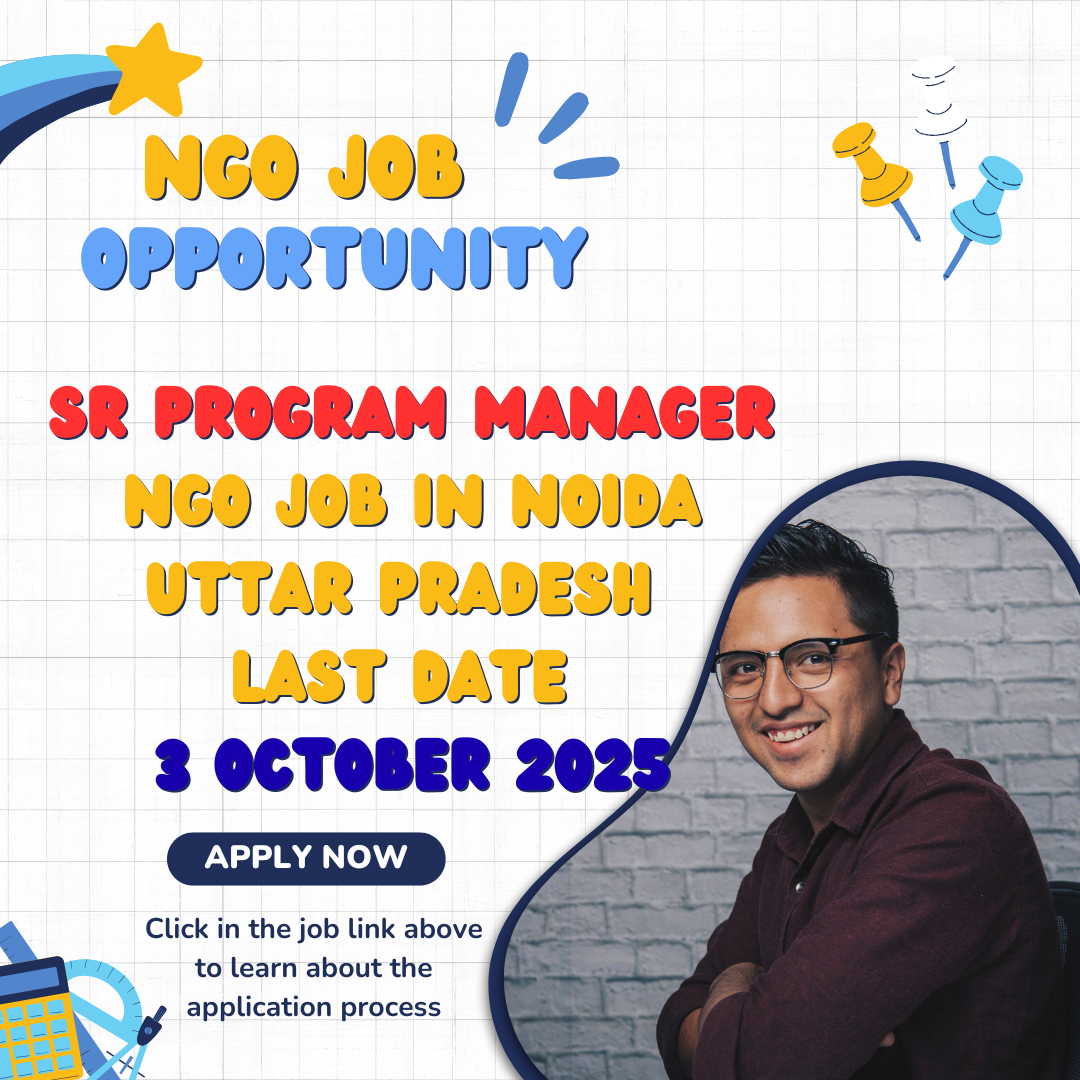 NGO JOB
OPPORTUNITY

SR PROGRAM MANAGER
NGO JOB IN NOIDA
UTTAR PRADESH
LAST DATE
3 OCTOBER 2025

APPLY NOW

Click in the job link above to learn about the application process